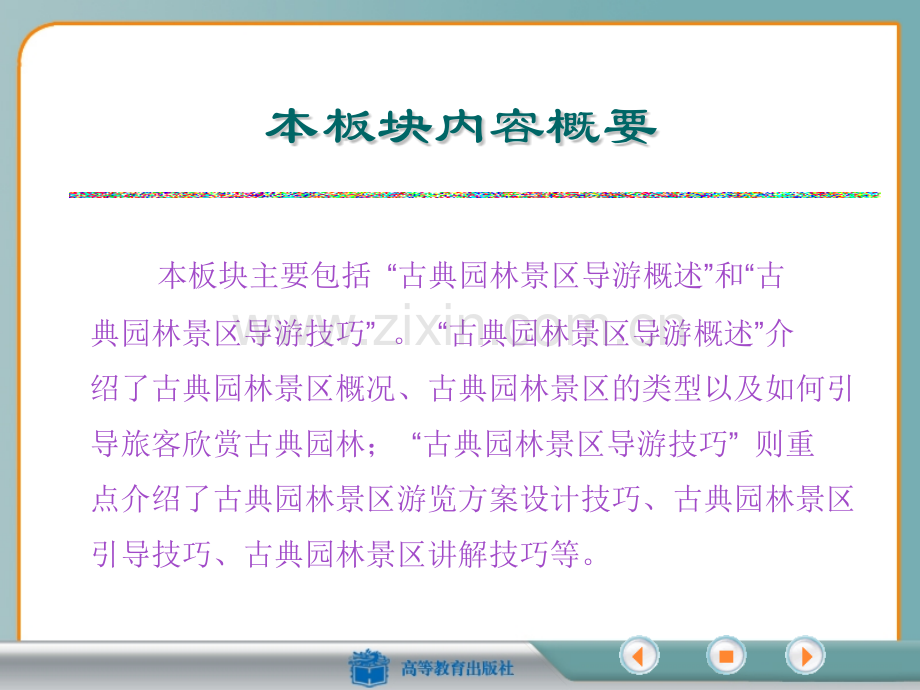 本板块内容概要

本板块主要包括 “古典园林景区导游概述”和“古典园林景区导游技巧”。“古典园林景区导游概述”介绍了古典园林景区概况、古典园林景区的类型以及如何引导旅客欣赏古典园林； “古典园林景区导游技巧” 则重点介绍了古典园林景区游览方案设计技巧、古典园林景区引导技巧、古典园林景区讲解技巧等。

www.zixin.com.cn

高等教育出版社